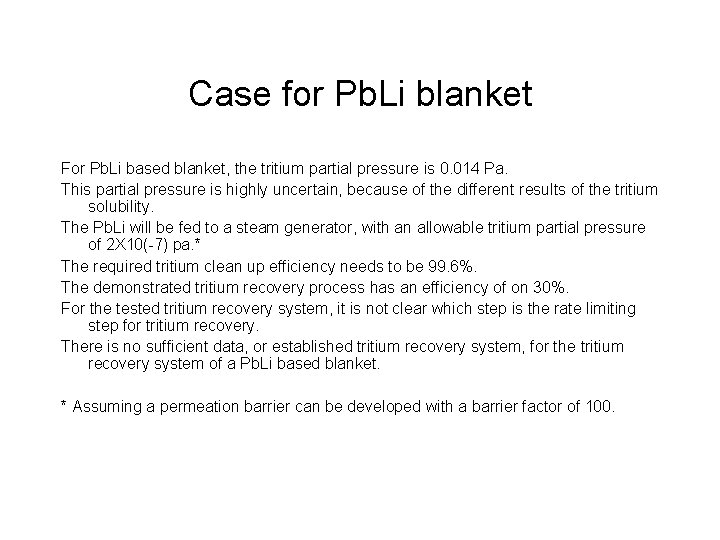 Case for PbLi blanket

For PbLi based blanket, the tritium partial pressure is 0.014 Pa.

This partial pressure is highly uncertain, because of the different results of the tritium solubility.

The PbLi will be fed to a steam generator, with an allowable tritium partial pressure of 2X10(-7) pa.*

The required tritium clean up efficiency needs to be 99.6%.

The demonstrated tritium recovery process has an efficiency of on 30%.

For the tested tritium recovery system, it is not clear which step is the rate limiting step for tritium recovery.

There is no sufficient data, or established tritium recovery system, for the tritium recovery system of a PbLi based blanket.

* Assuming a permeation barrier can be developed with a barrier factor of 100.